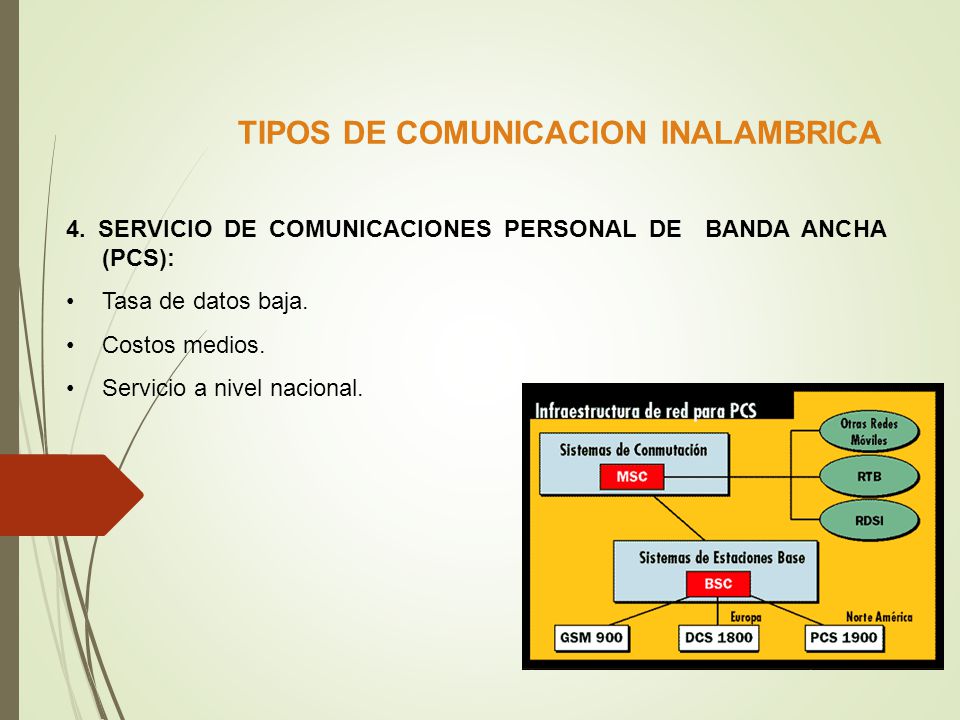 TIPOS DE COMUNICACION INALAMBRICA

4. SERVICIO DE COMUNICACIONES PERSONAL DE BANDA ANCHA (PCS):

• Tasa de datos baja.

• Costos medios.

• Servicio a nivel nacional.

Infraestructura de red para PCS

Sistemas de Conmutación

MSC

Otras Redes Móviles

RTB

RDSI

Sistemas de Estaciones Base

BSC

Europa

Norte América

GSM 900

DCS 1800

PCS 1900